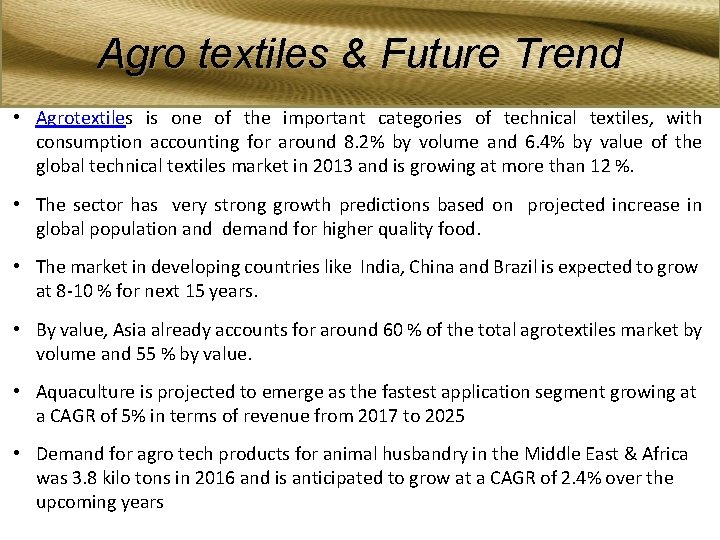 Agro textiles & Future Trend

• Agrotextiles is one of the important categories of technical textiles, with consumption accounting for around 8.2% by volume and 6.4% by value of the global technical textiles market in 2013 and is growing at more than 12 %.

• The sector has very strong growth predictions based on projected increase in global population and demand for higher quality food.

• The market in developing countries like India, China and Brazil is expected to grow at 8-10 % for next 15 years.

• By value, Asia already accounts for around 60 % of the total agrotextiles market by volume and 55 % by value.

• Aquaculture is projected to emerge as the fastest application segment growing at a CAGR of 5% in terms of revenue from 2017 to 2025

• Demand for agro tech products for animal husbandry in the Middle East & Africa was 3.8 kilo tons in 2016 and is anticipated to grow at a CAGR of 2.4% over the upcoming years